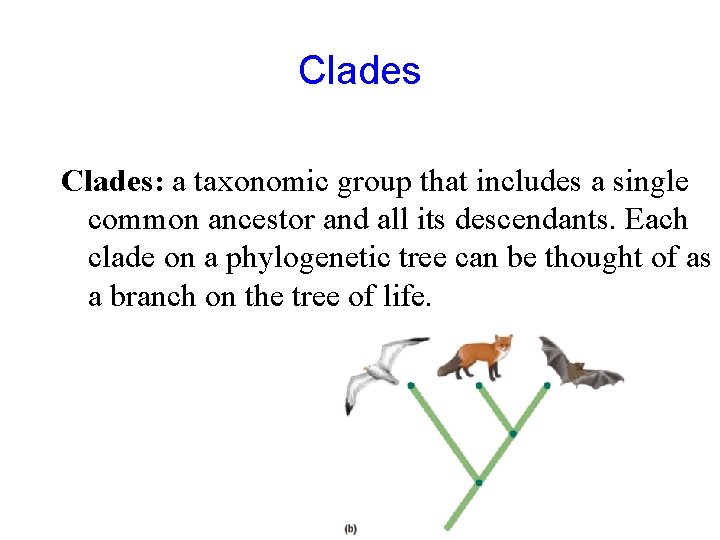 Clades

Clades: a taxonomic group that includes a single common ancestor and all its descendants. Each clade on a phylogenetic tree can be thought of as a branch on the tree of life.

(b)